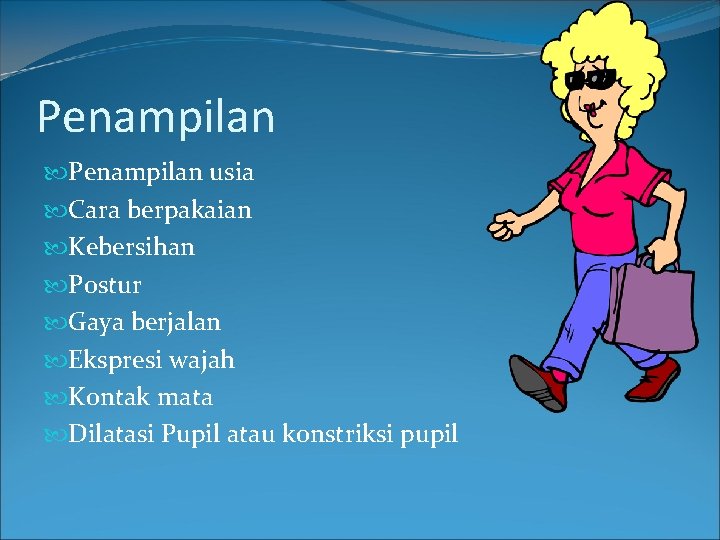 Penampilan

Penampilan usia
Cara berpakaian
Kebersihan
Postur
Gaya berjalan
Ekspresi wajah
Kontak mata
Dilatasi Pupil atau konstriksi pupil